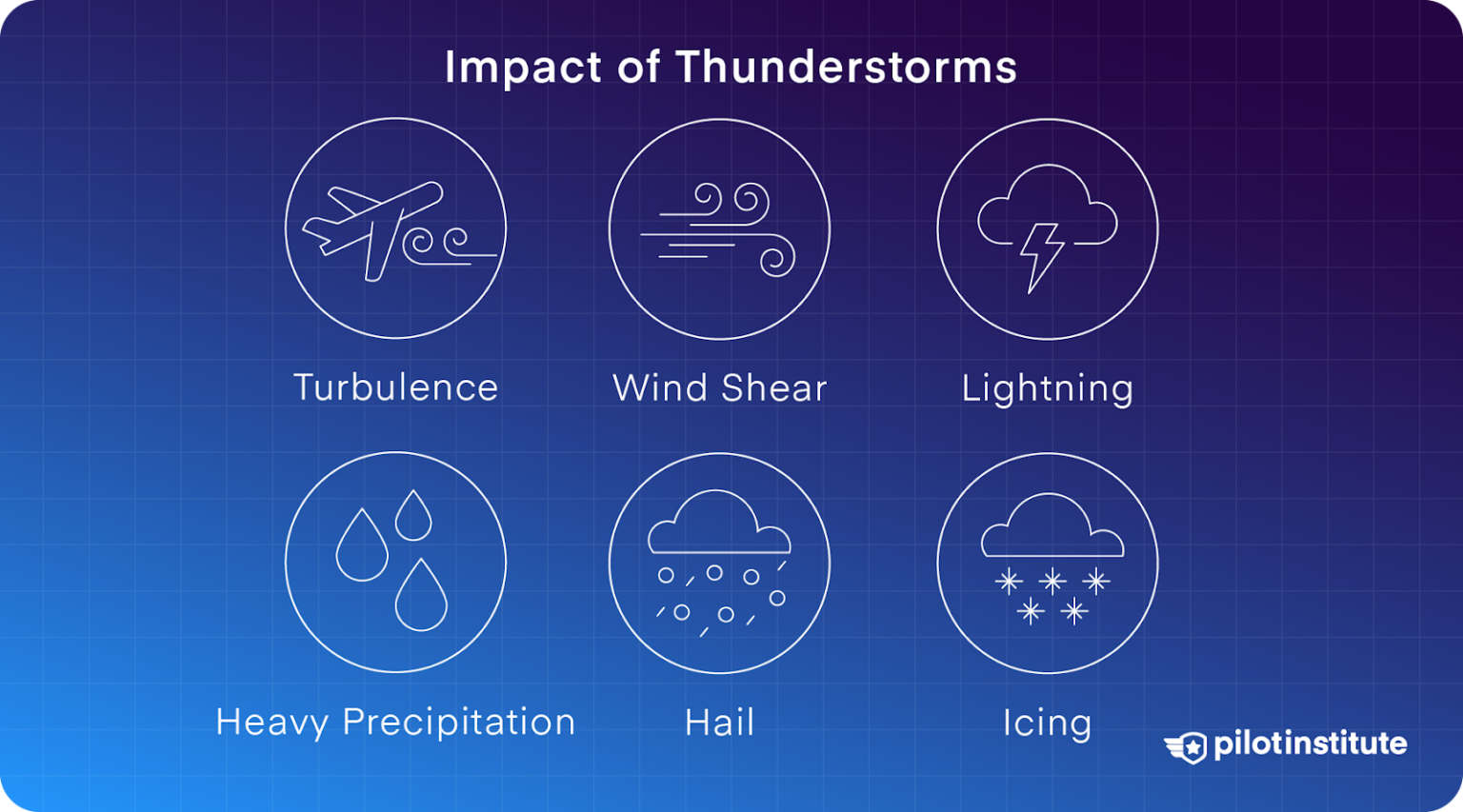 Impact of Thunderstorms

Turbulence

Wind Shear

Lightning

Heavy Precipitation

Hail

Icing

pilotinstitute